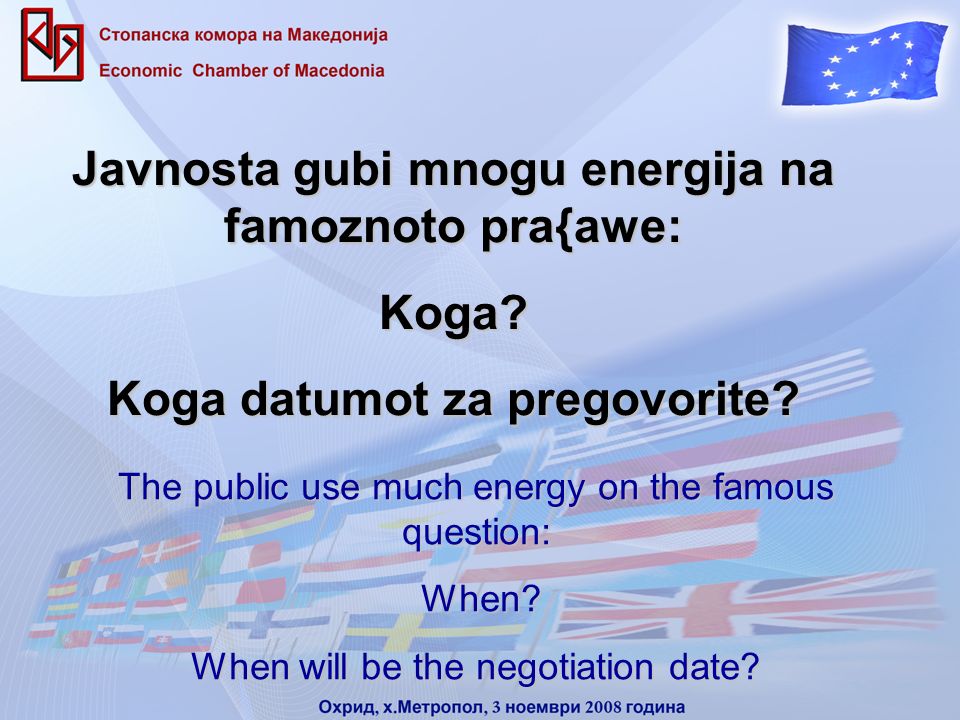 Стопанска комора на Македонија
Economic Chamber of Macedonia

Javnosta gubi mnogu energija na famoznoto pra{awe:

Koga?

Koga datumot za pregovorite?

The public use much energy on the famous question:

When?

When will be the negotiation date?

Охрид, х.Метропол, 3 ноември 2008 година